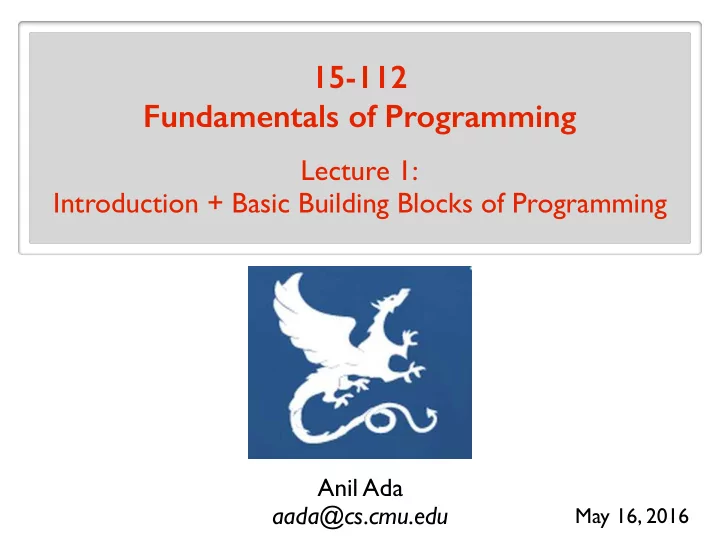 15-112
Fundamentals of Programming

Lecture 1:
Introduction + Basic Building Blocks of Programming

Anil Ada
aada@cs.cmu.edu

May 16, 2016